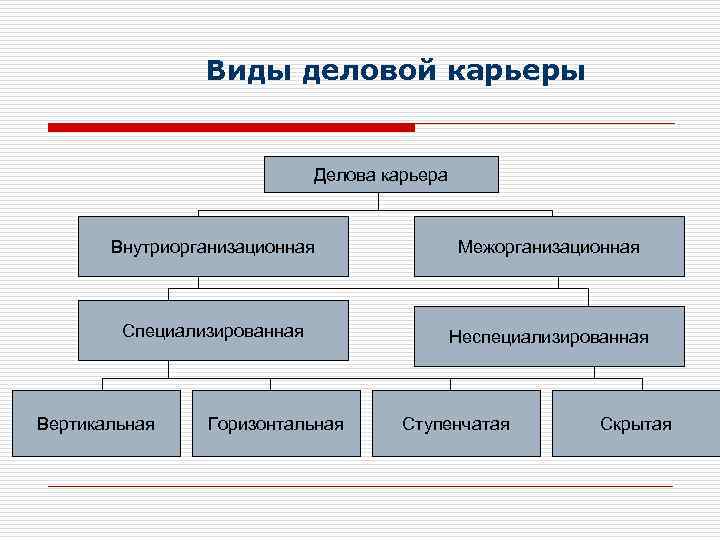 Виды деловой карьеры

Делова карьера

Внутриорганизационная

Межорганизационная

Специализированная

Неспециализированная

Вертикальная

Горизонтальная

Ступенчатая

Скрытая